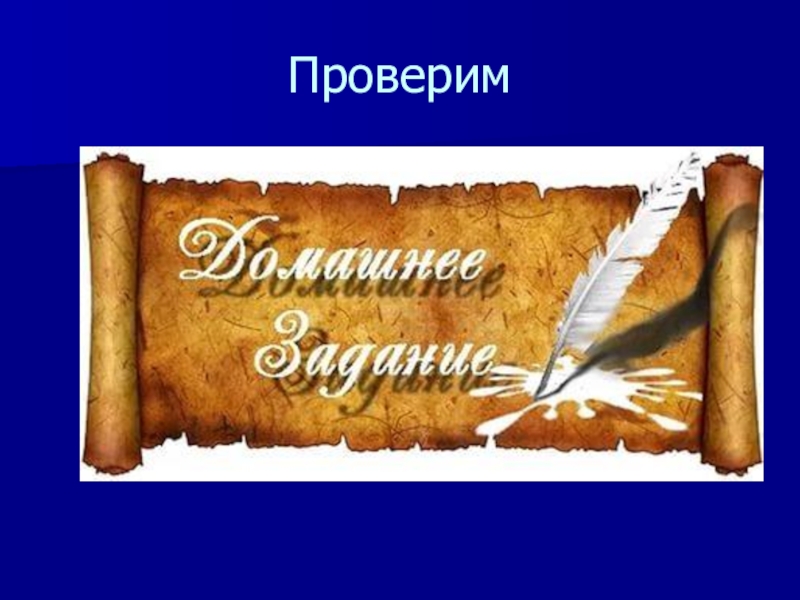 Проверим

Домашнее
Задание